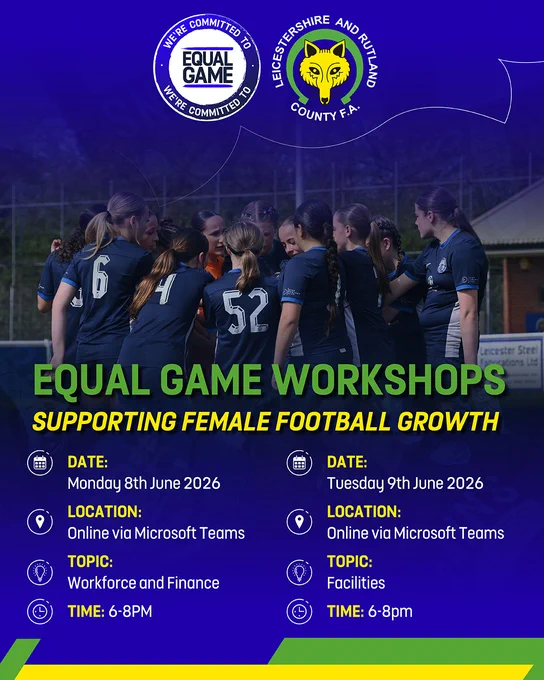 WE'RE COMMITTED TO
EQUAL GAME
WE'RE COMMITTED TO

LEICESTERSHIRE AND RUTLAND
COUNTY F.A.

6
4
52

Leicester Steel Fabrications Ltd

EQUAL GAME WORKSHOPS
SUPPORTING FEMALE FOOTBALL GROWTH

DATE:
Monday 8th June 2026
LOCATION:
Online via Microsoft Teams
TOPIC:
Workforce and Finance
TIME: 6-8PM

DATE:
Tuesday 9th June 2026
LOCATION:
Online via Microsoft Teams
TOPIC:
Facilities
TIME: 6-8pm